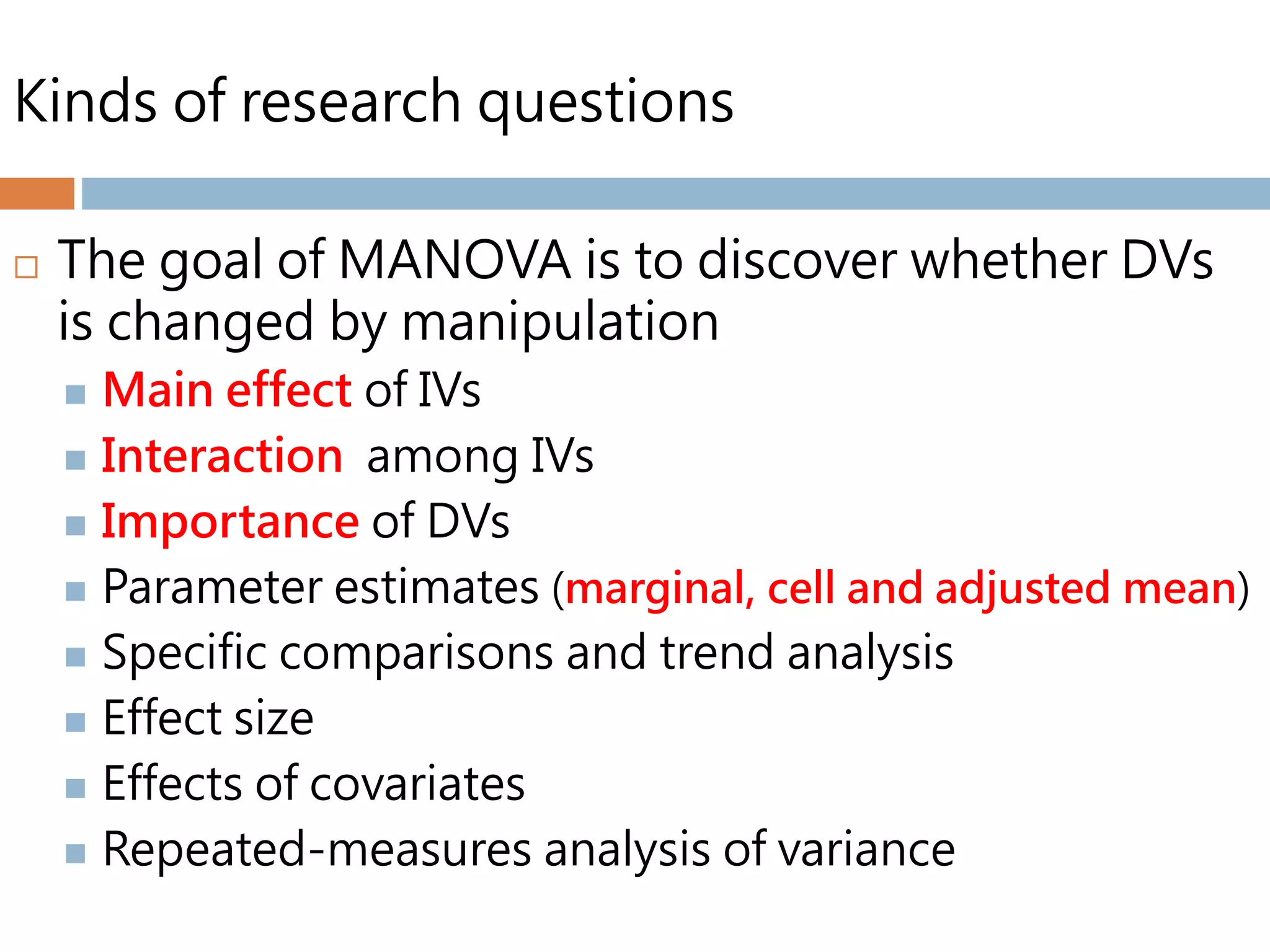 Kinds of research questions

The goal of MANOVA is to discover whether DVs is changed by manipulation

Main effect of IVs

Interaction among IVs

Importance of DVs

Parameter estimates (marginal, cell and adjusted mean)

Specific comparisons and trend analysis

Effect size

Effects of covariates

Repeated-measures analysis of variance